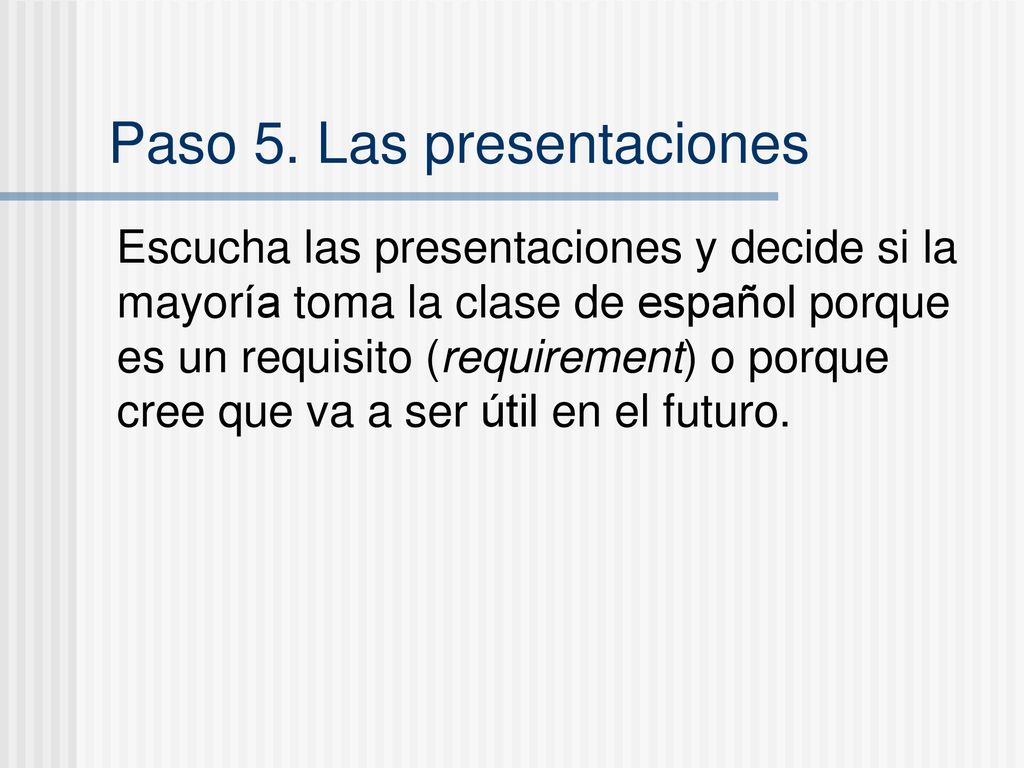 Paso 5. Las presentaciones

Escucha las presentaciones y decide si la mayoría toma la clase de español porque es un requisito (requirement) o porque cree que va a ser útil en el futuro.